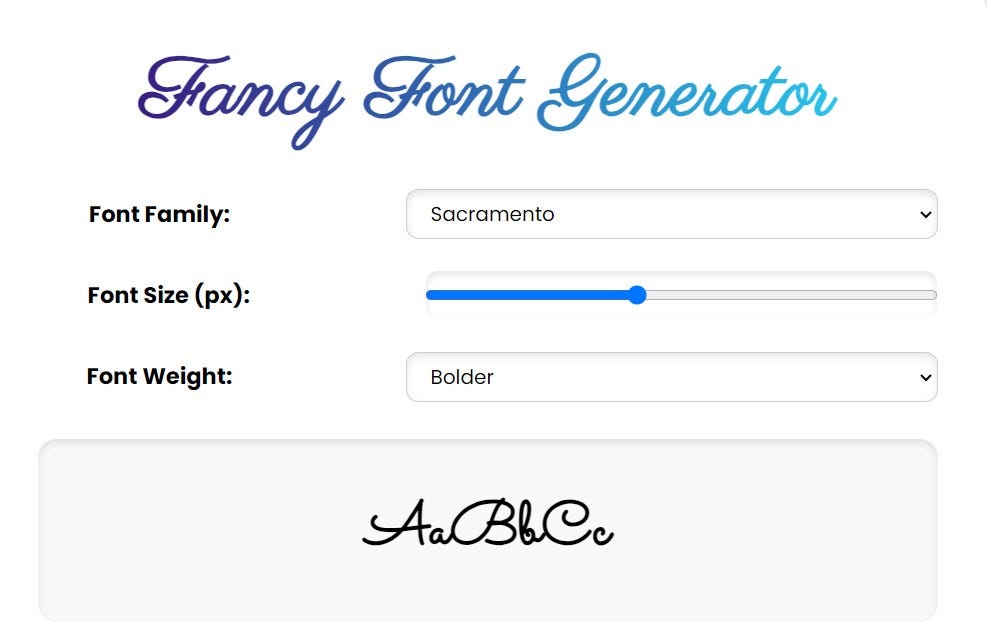 Fancy Font Generator

Font Family: Sacramento

Font Size (px):

Font Weight: Bolder

AaBbCc